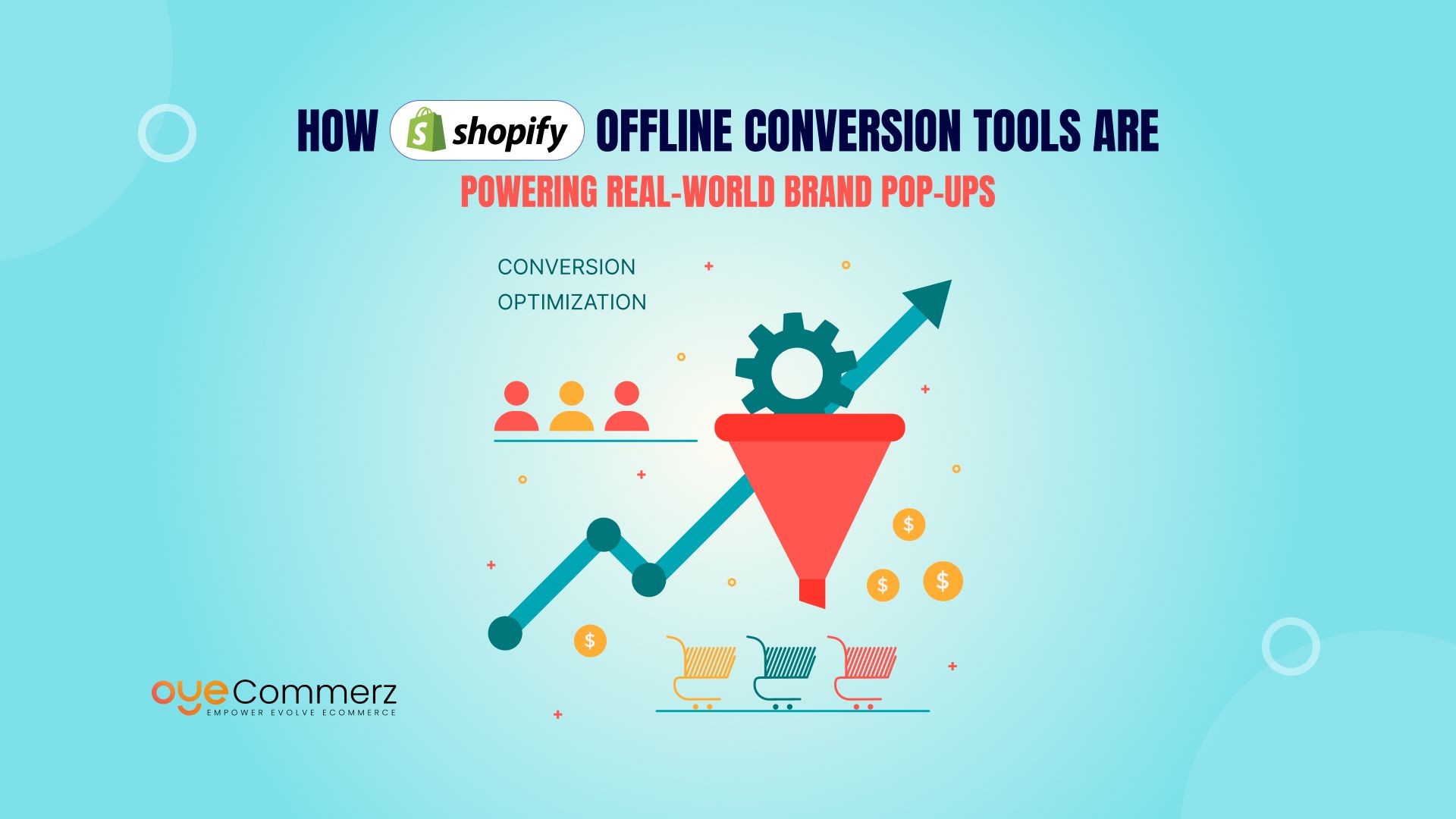 HOW shopify OFFLINE CONVERSION TOOLS ARE
POWERING REAL-WORLD BRAND POP-UPS

CONVERSION
OPTIMIZATION

$
$
$
$

oyeCommerz
EMPOWER EVOLVE ECOMMERCE